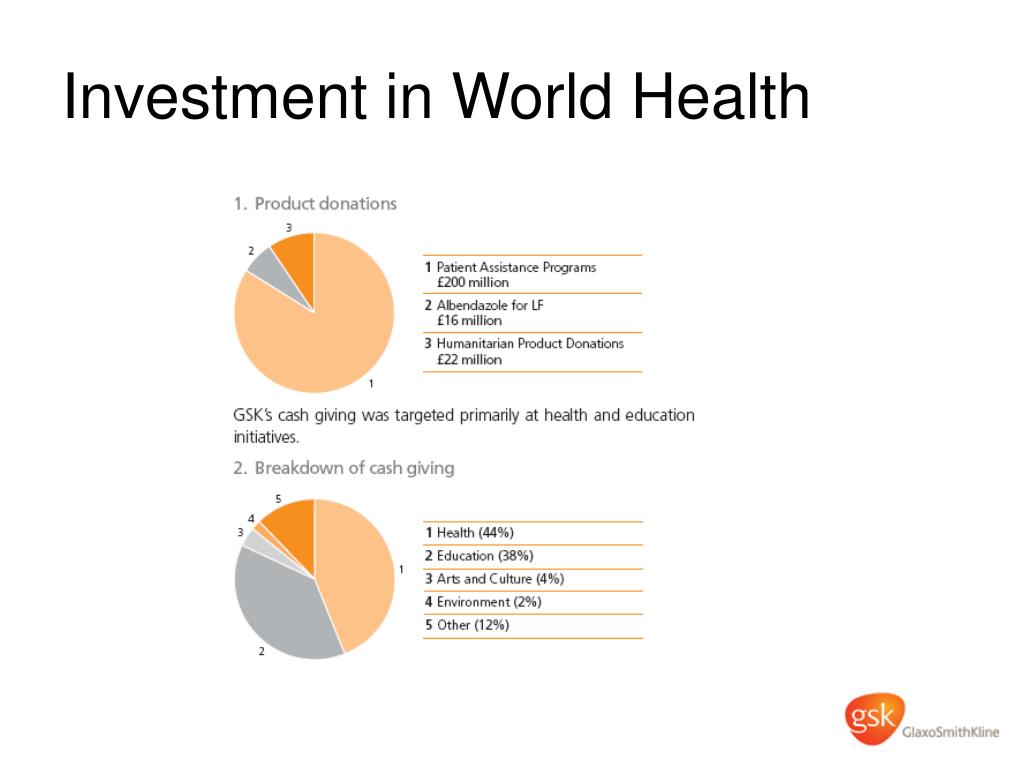 Investment in World Health

1. Product donations

3
2
1

1 Patient Assistance Programs £200 million
2 Albendazole for LF £16 million
3 Humanitarian Product Donations £22 million

GSK's cash giving was targeted primarily at health and education initiatives.

2. Breakdown of cash giving

5
4
3
1
2

1 Health (44%)
2 Education (38%)
3 Arts and Culture (4%)
4 Environment (2%)
5 Other (12%)

gsk GlaxoSmithKline